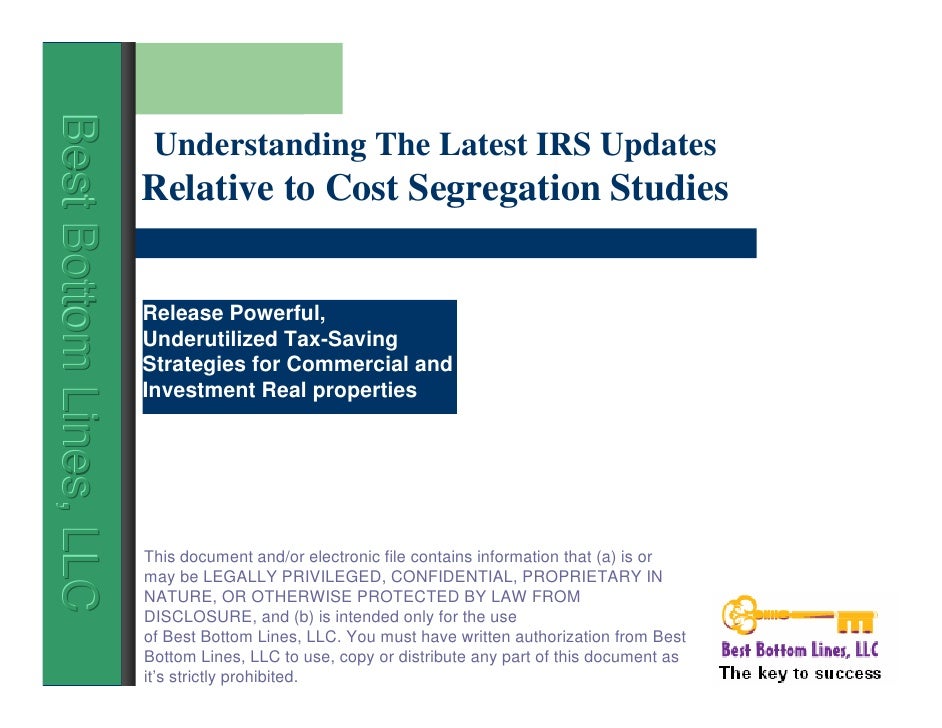 Best Bottom Lines, LLC

Understanding The Latest IRS Updates
Relative to Cost Segregation Studies

Release Powerful, Underutilized Tax-Saving Strategies for Commercial and Investment Real properties

This document and/or electronic file contains information that (a) is or may be LEGALLY PRIVILEGED, CONFIDENTIAL, PROPRIETARY IN NATURE, OR OTHERWISE PROTECTED BY LAW FROM DISCLOSURE, and (b) is intended only for the use of Best Bottom Lines, LLC. You must have written authorization from Best Bottom Lines, LLC to use, copy or distribute any part of this document as it's strictly prohibited.

Best Bottom Lines, LLC
The key to success